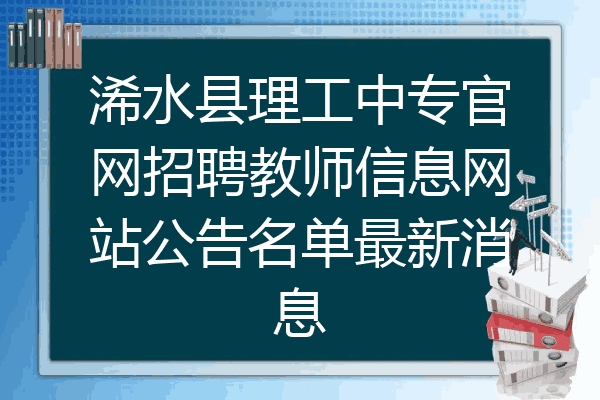 浠水县理工中专官网招聘教师信息网站公告名单最新消息